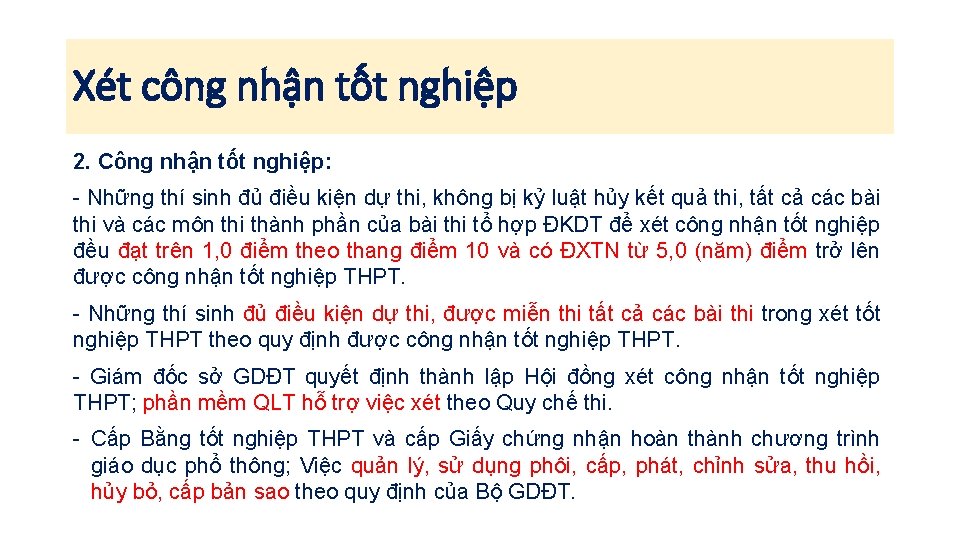 Xét công nhận tốt nghiệp

2. Công nhận tốt nghiệp:

- Những thí sinh đủ điều kiện dự thi, không bị kỷ luật hủy kết quả thi, tất cả các bài thi và các môn thi thành phần của bài thi tổ hợp ĐKDT để xét công nhận tốt nghiệp đều đạt trên 1,0 điểm theo thang điểm 10 và có ĐXTN từ 5,0 (năm) điểm trở lên được công nhận tốt nghiệp THPT.

- Những thí sinh đủ điều kiện dự thi, được miễn thi tất cả các bài thi trong xét tốt nghiệp THPT theo quy định được công nhận tốt nghiệp THPT.

- Giám đốc sở GDĐT quyết định thành lập Hội đồng xét công nhận tốt nghiệp THPT; phần mềm QLT hỗ trợ việc xét theo Quy chế thi.

- Cấp Bằng tốt nghiệp THPT và cấp Giấy chứng nhận hoàn thành chương trình giáo dục phổ thông; Việc quản lý, sử dụng phôi, cấp, phát, chỉnh sửa, thu hồi, hủy bỏ, cấp bản sao theo quy định của Bộ GDĐT.